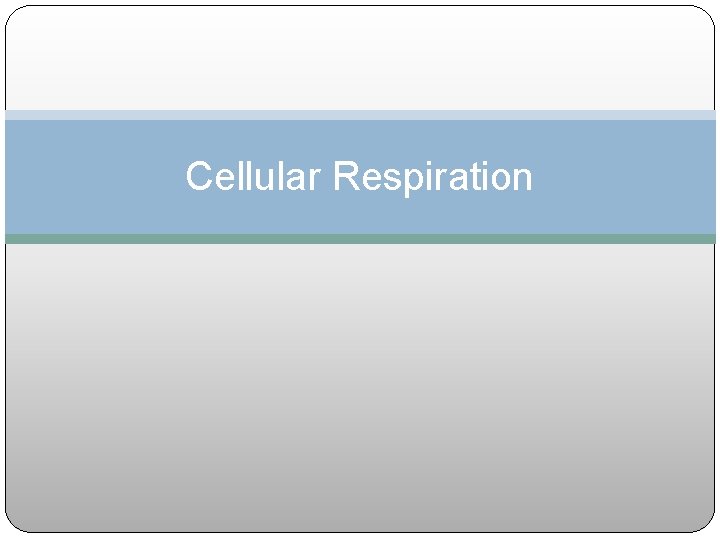 Cellular Respiration